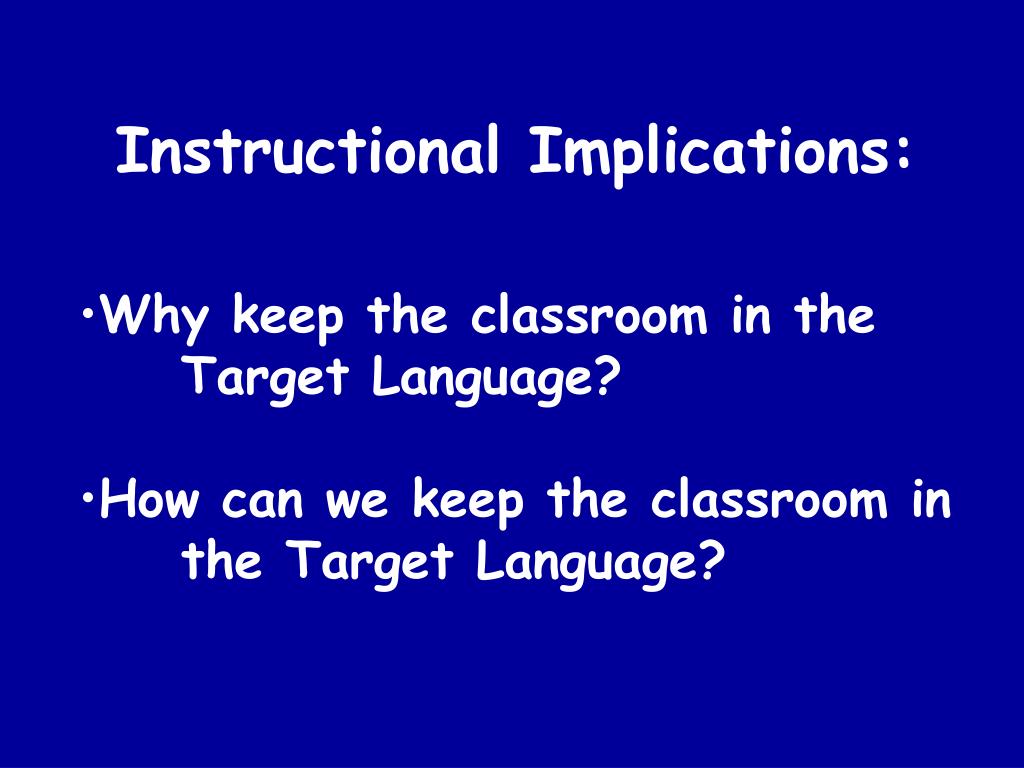 Instructional Implications:

•Why keep the classroom in the Target Language?

•How can we keep the classroom in the Target Language?